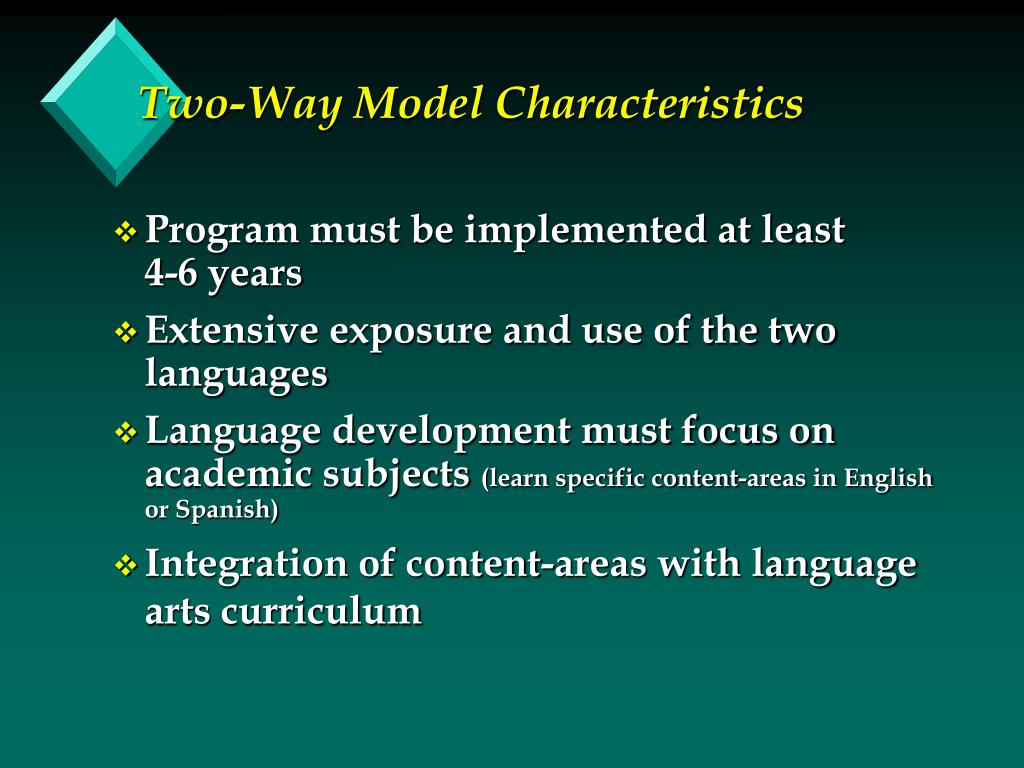 Two-Way Model Characteristics

❖ Program must be implemented at least 4-6 years

❖ Extensive exposure and use of the two languages

❖ Language development must focus on academic subjects (learn specific content-areas in English or Spanish)

❖ Integration of content-areas with language arts curriculum